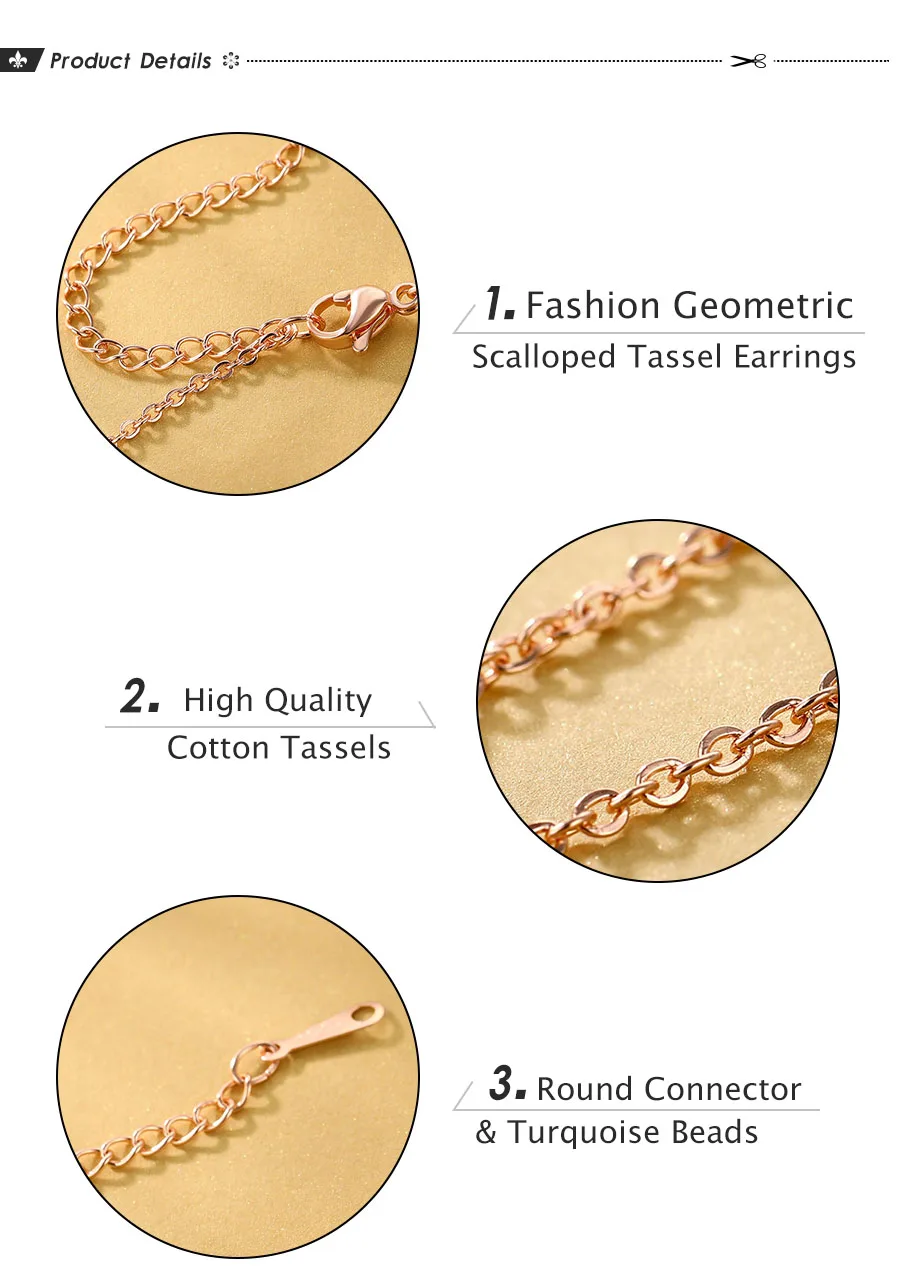 Product Details

1. Fashion Geometric Scalloped Tassel Earrings

2. High Quality Cotton Tassels

3. Round Connector & Turquoise Beads